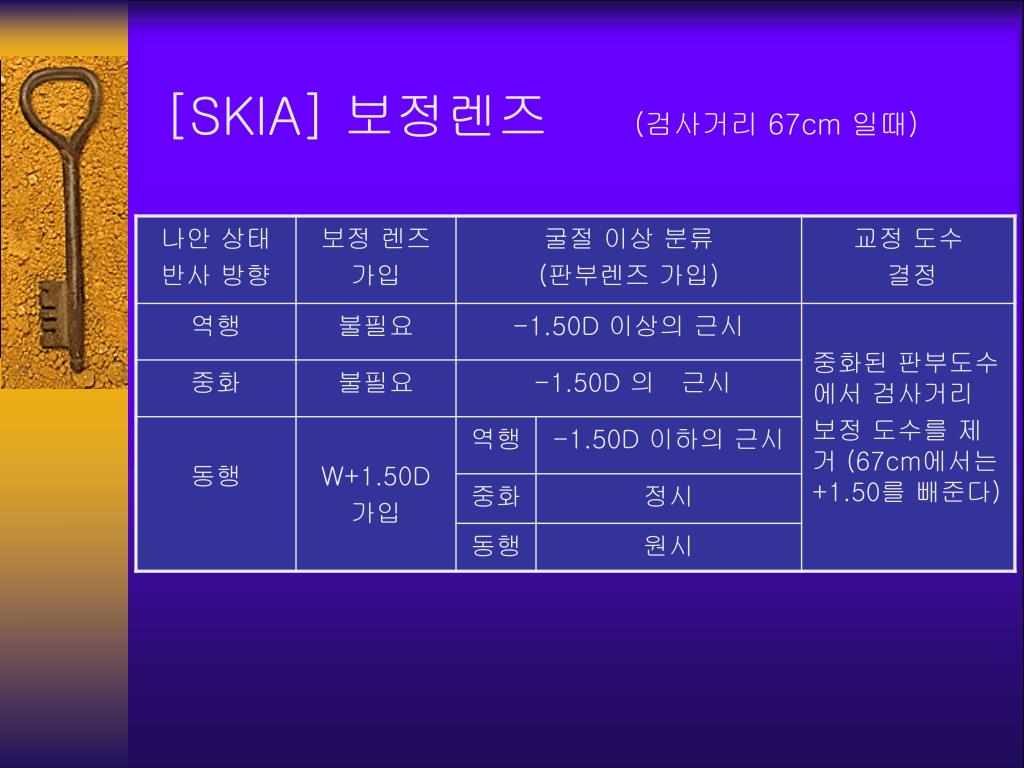 [SKIA] 보정렌즈 (검사거리 67cm 일때)

| 나안 상태 반사 방향 | 보정 렌즈 가입 | 굴절 이상 분류 (판부렌즈 가입) | | 교정 도수 결정 |
|---|---|---|---|---|
| 역행 | 불필요 | -1.50D 이상의 근시 | | 중화된 판부도수에서 검사거리 보정 도수를 제거 (67cm에서는 +1.50를 빼준다) |
| 중화 | 불필요 | -1.50D 의 근시 | | |
| 동행 | W+1.50D 가입 | 역행 | -1.50D 이하의 근시 | |
| | | 중화 | 정시 | |
| | | 동행 | 원시 | |